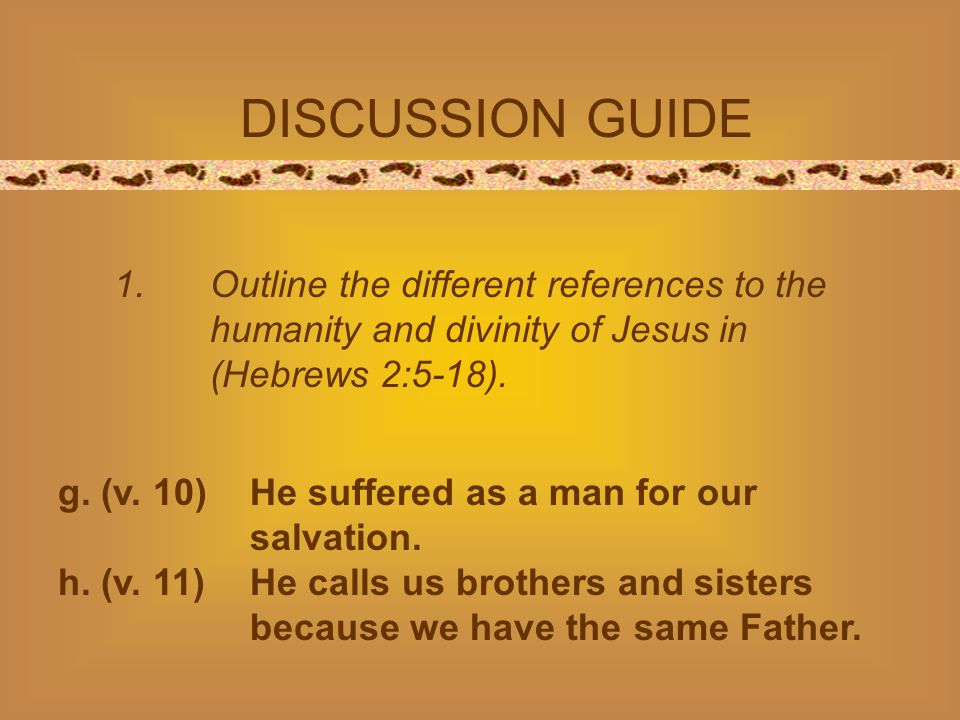 DISCUSSION GUIDE

1. Outline the different references to the humanity and divinity of Jesus in (Hebrews 2:5-18).

g. (v. 10) He suffered as a man for our salvation.
h. (v. 11) He calls us brothers and sisters because we have the same Father.